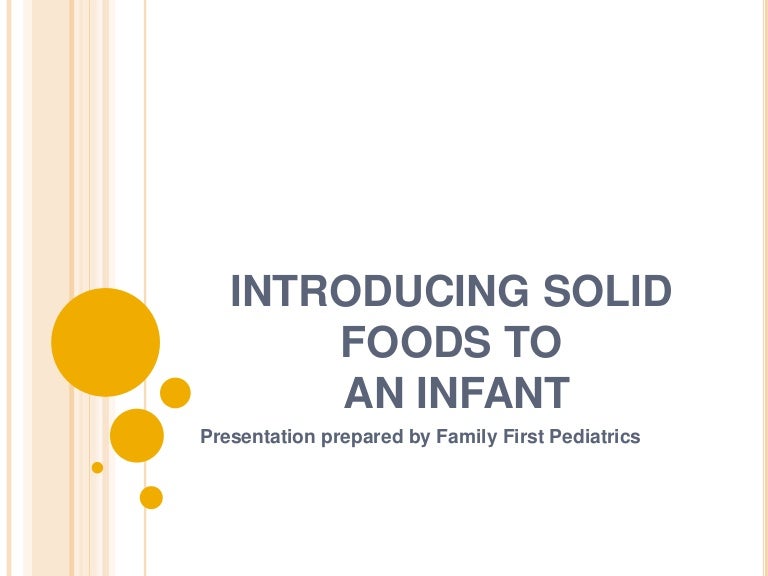 INTRODUCING SOLID FOODS TO AN INFANT

Presentation prepared by Family First Pediatrics